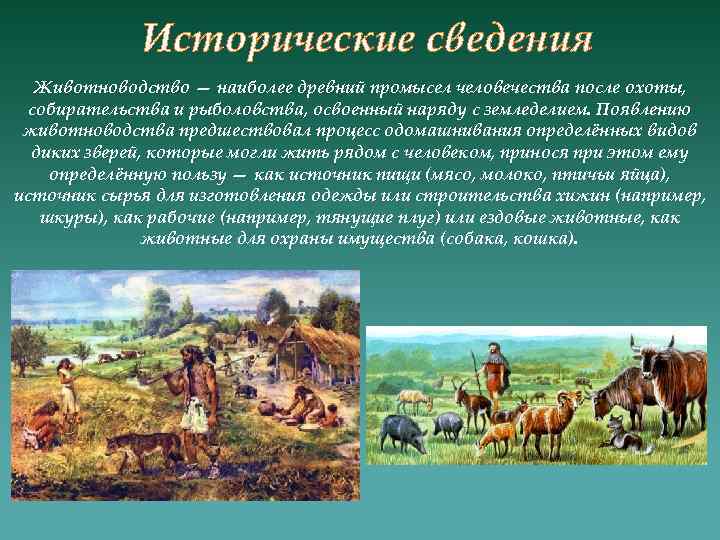 Исторические сведения

Животноводство — наиболее древний промысел человечества после охоты, собирательства и рыболовства, освоенный наряду с земледелием. Появлению животноводства предшествовал процесс одомашнивания определённых видов диких зверей, которые могли жить рядом с человеком, принося при этом ему определённую пользу — как источник пищи (мясо, молоко, птичьи яйца), источник сырья для изготовления одежды или строительства хижин (например, шкуры), как рабочие (например, тянущие плуг) или ездовые животные, как животные для охраны имущества (собака, кошка).